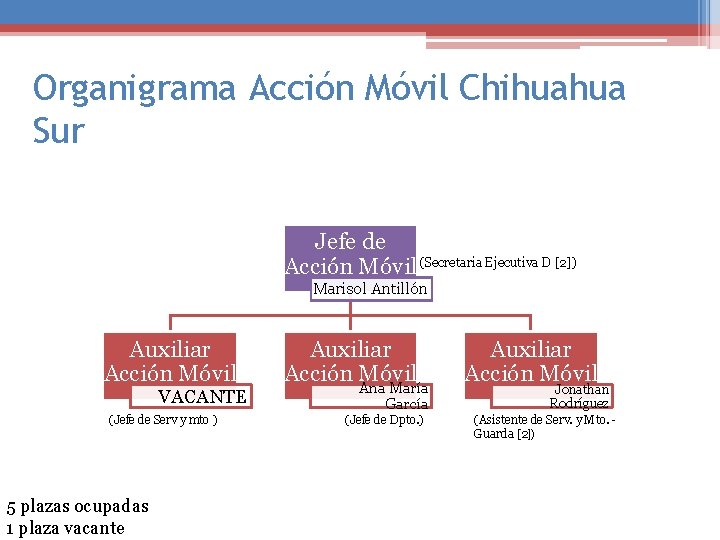 Organigrama Acción Móvil Chihuahua Sur

Jefe de Acción Móvil
Marisol Antillón
(Secretaria Ejecutiva D [2])

Auxiliar Acción Móvil
VACANTE
(Jefe de Serv y mto )

Auxiliar Acción Móvil
Ana María García
(Jefe de Dpto.)

Auxiliar Acción Móvil
Jonathan Rodríguez
(Asistente de Serv. y Mto.- Guarda [2])

5 plazas ocupadas
1 plaza vacante